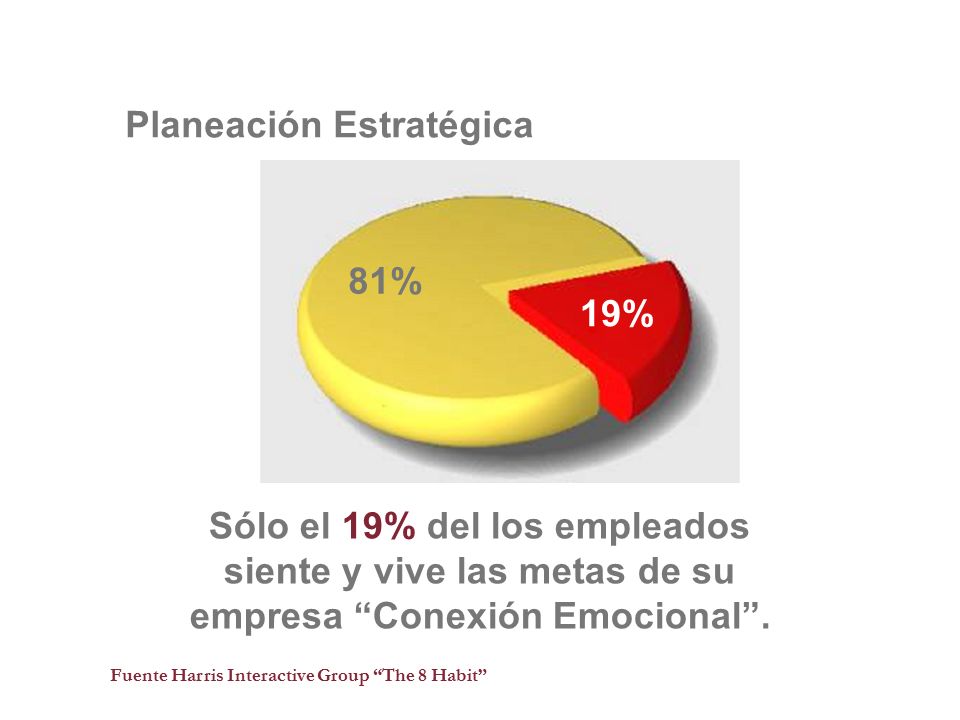 Planeación Estratégica

81%

19%

Sólo el 19% del los empleados siente y vive las metas de su empresa “Conexión Emocional”.

Fuente Harris Interactive Group “The 8 Habit”